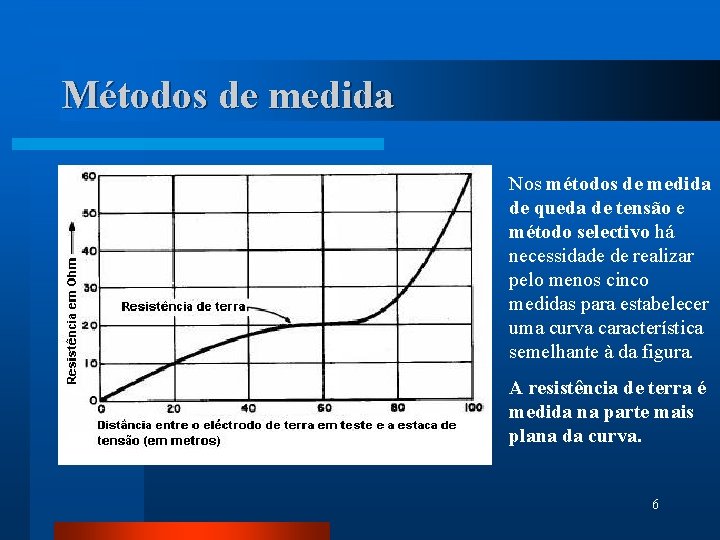 Métodos de medida

60
50
40
30
20
10
0
Resistência em Ohm
Resistência de terra
0 20 40 60 80 100
Distância entre o eléctrodo de terra em teste e a estaca de tensão (em metros)

Nos métodos de medida de queda de tensão e método selectivo há necessidade de realizar pelo menos cinco medidas para estabelecer uma curva característica semelhante à da figura.

A resistência de terra é medida na parte mais plana da curva.

6